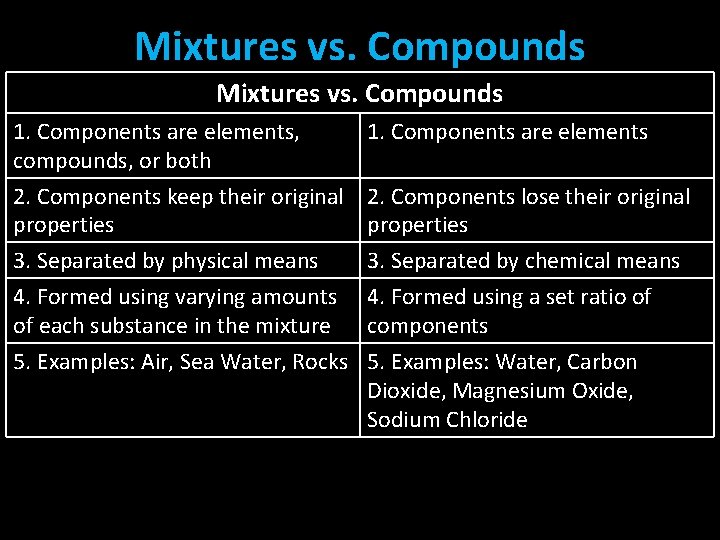 Mixtures vs. Compounds

| Mixtures vs. Compounds | |
|---|---|
| 1. Components are elements, compounds, or both | 1. Components are elements |
| 2. Components keep their original properties | 2. Components lose their original properties |
| 3. Separated by physical means | 3. Separated by chemical means |
| 4. Formed using varying amounts of each substance in the mixture | 4. Formed using a set ratio of components |
| 5. Examples: Air, Sea Water, Rocks | 5. Examples: Water, Carbon Dioxide, Magnesium Oxide, Sodium Chloride |